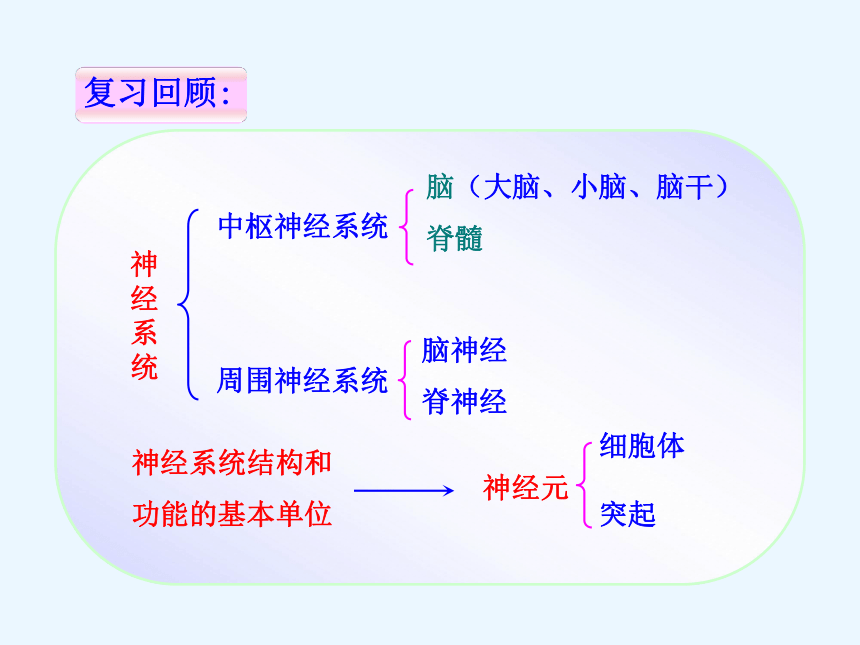 复习回顾:

神经系统

中枢神经系统

脑（大脑、小脑、脑干）

脊髓

周围神经系统

脑神经

脊神经

神经系统结构和功能的基本单位

神经元

细胞体

突起